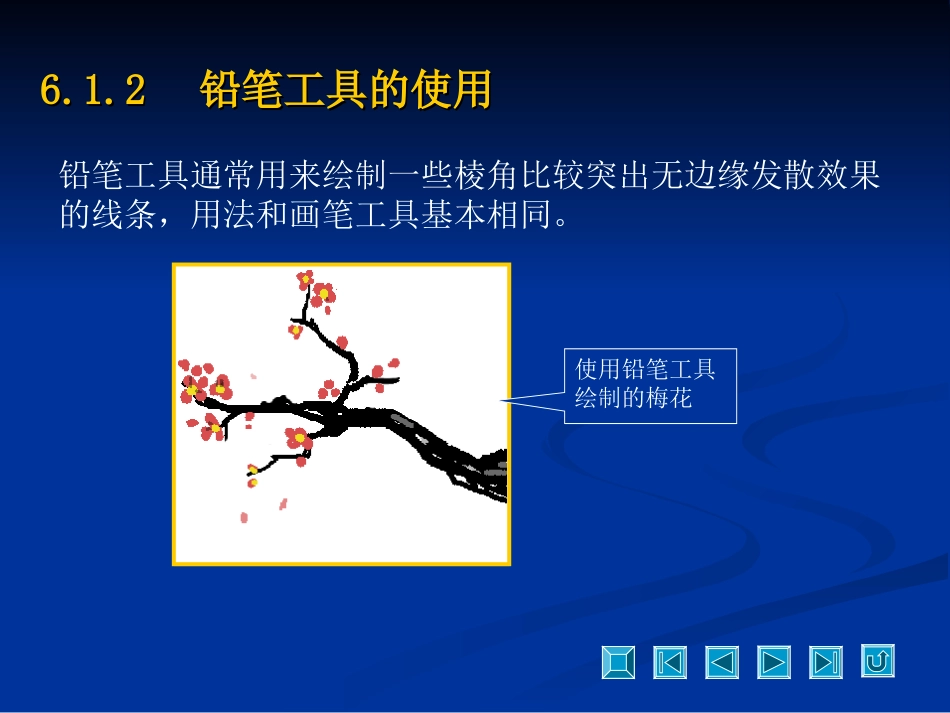 6.1.2　铅笔工具的使用

铅笔工具通常用来绘制一些棱角比较突出无边缘发散效果的线条，用法和画笔工具基本相同。

使用铅笔工具绘制的梅花